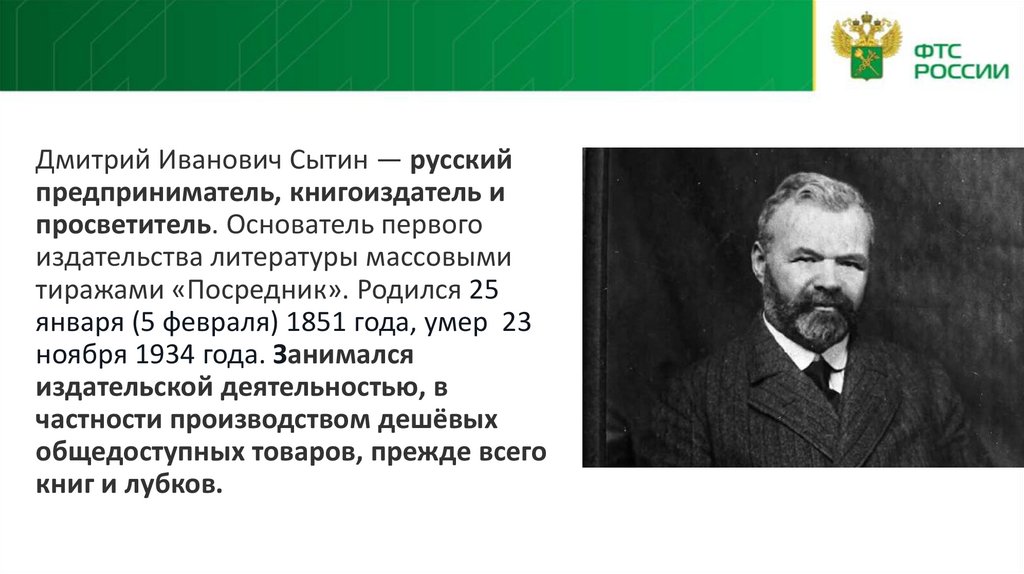 ФТС РОССИИ

Дмитрий Иванович Сытин — русский предприниматель, книгоиздатель и просветитель. Основатель первого издательства литературы массовыми тиражами «Посредник». Родился 25 января (5 февраля) 1851 года, умер 23 ноября 1934 года. Занимался издательской деятельностью, в частности производством дешёвых общедоступных товаров, прежде всего книг и лубков.